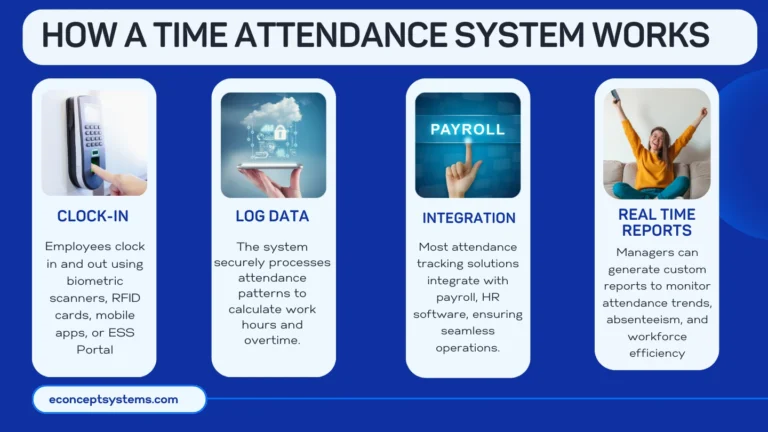 HOW A TIME ATTENDANCE SYSTEM WORKS

CLOCK-IN

Employees clock in and out using biometric scanners, RFID cards, mobile apps, or ESS Portal

LOG DATA

The system securely processes attendance patterns to calculate work hours and overtime.

PAYROLL

INTEGRATION

Most attendance tracking solutions integrate with payroll, HR software, ensuring seamless operations.

REAL TIME REPORTS

Managers can generate custom reports to monitor attendance trends, absenteeism, and workforce efficiency

econceptsystems.com